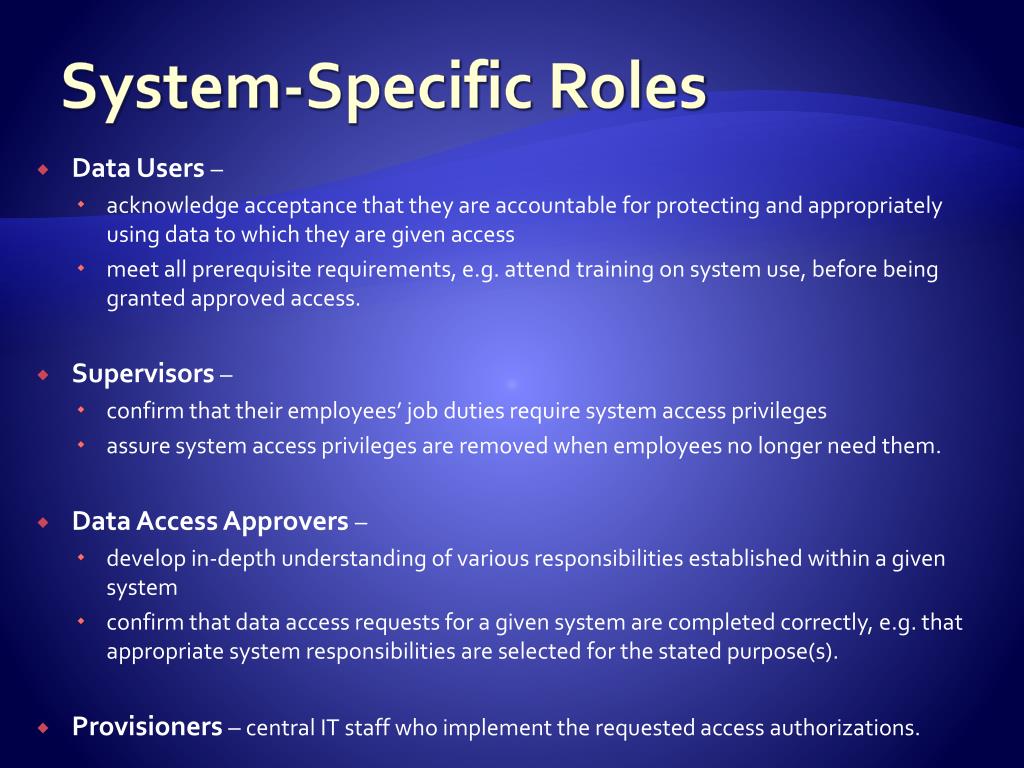 System-Specific Roles

Data Users –

acknowledge acceptance that they are accountable for protecting and appropriately using data to which they are given access

meet all prerequisite requirements, e.g. attend training on system use, before being granted approved access.

Supervisors –

confirm that their employees' job duties require system access privileges

assure system access privileges are removed when employees no longer need them.

Data Access Approvers –

develop in-depth understanding of various responsibilities established within a given system

confirm that data access requests for a given system are completed correctly, e.g. that appropriate system responsibilities are selected for the stated purpose(s).

Provisioners – central IT staff who implement the requested access authorizations.